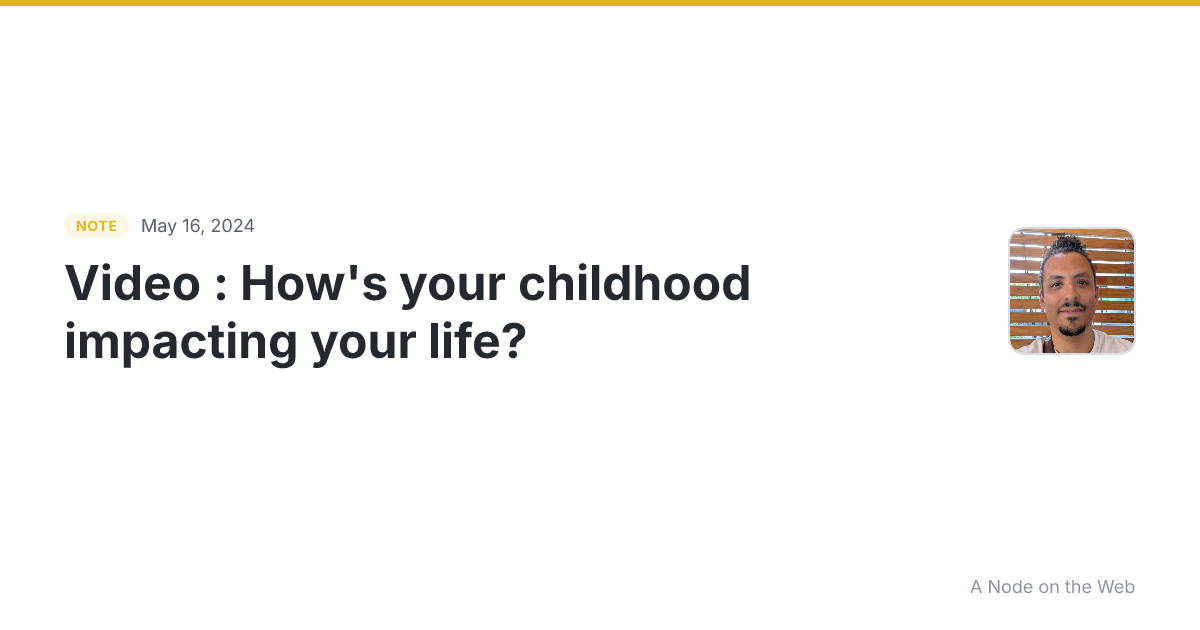 NOTE May 16, 2024

Video : How's your childhood impacting your life?

A Node on the Web